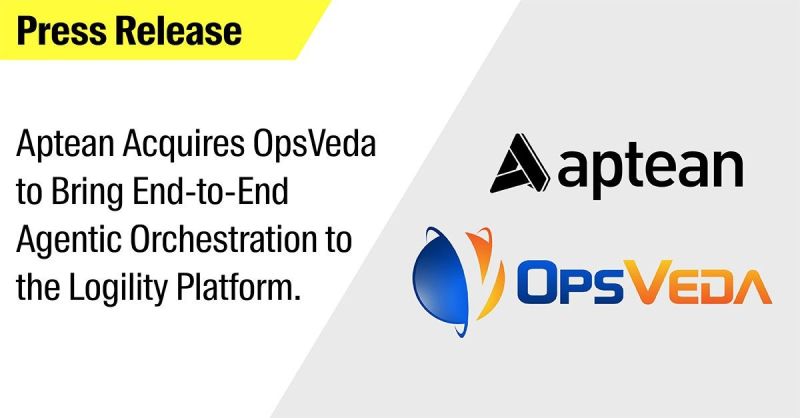 Press Release

Aptean Acquires OpsVeda to Bring End-to-End Agentic Orchestration to the Logility Platform.

aptean

OPSVEDA